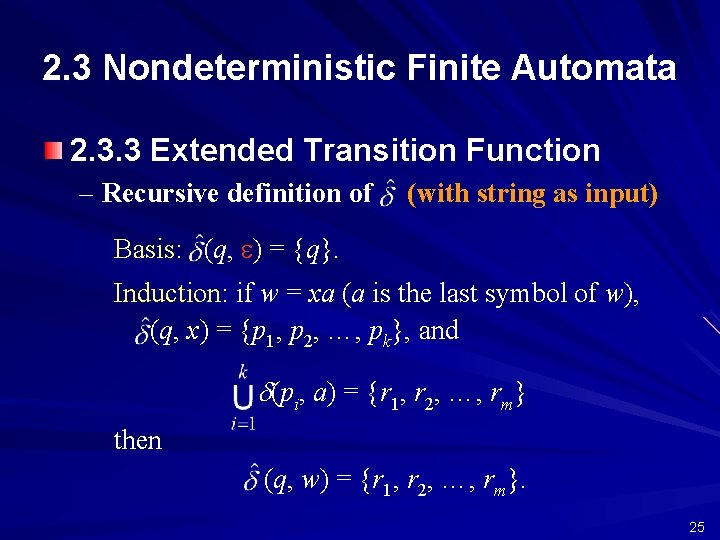 2.3 Nondeterministic Finite Automata

2.3.3 Extended Transition Function

– Recursive definition of $\hat{\delta}$ (with string as input)

Basis: $\hat{\delta}(q, \varepsilon) = \{q\}$.

Induction: if $w = xa$ ($a$ is the last symbol of $w$), $\hat{\delta}(q, x) = \{p_1, p_2, \ldots, p_k\}$, and

$\bigcup_{i=1}^{k} \delta(p_i, a) = \{r_1, r_2, \ldots, r_m\}$

then

$\hat{\delta}(q, w) = \{r_1, r_2, \ldots, r_m\}$.

25